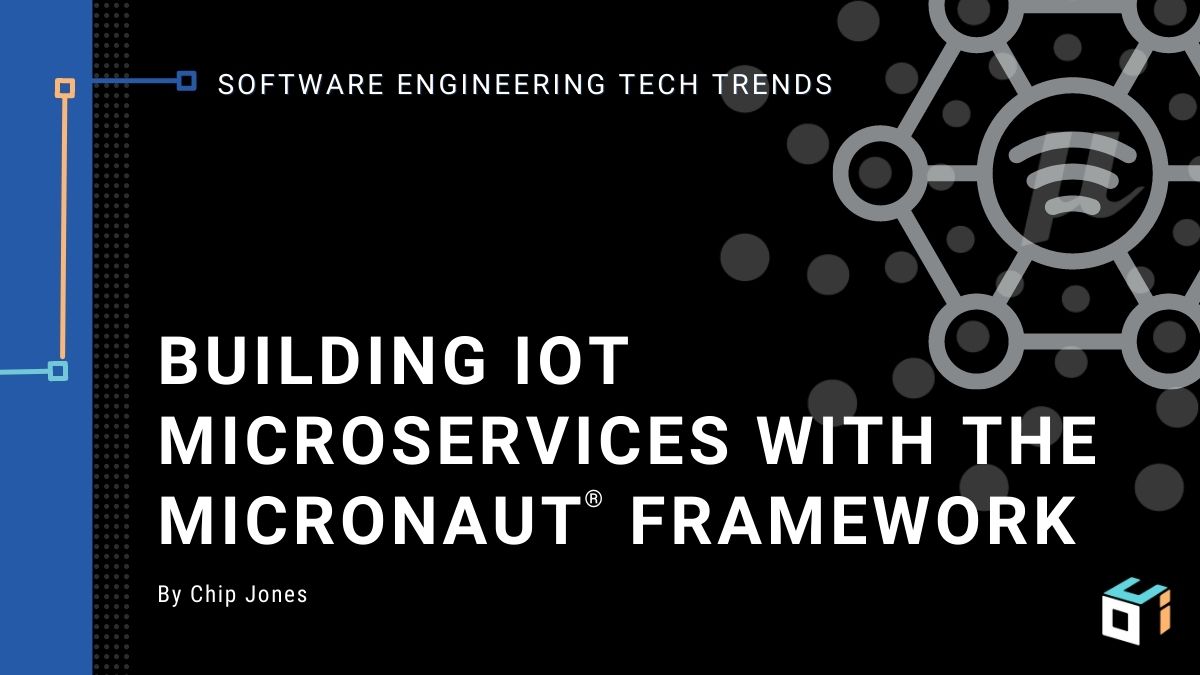 SOFTWARE ENGINEERING TECH TRENDS

BUILDING IOT MICROSERVICES WITH THE MICRONAUT® FRAMEWORK

By Chip Jones